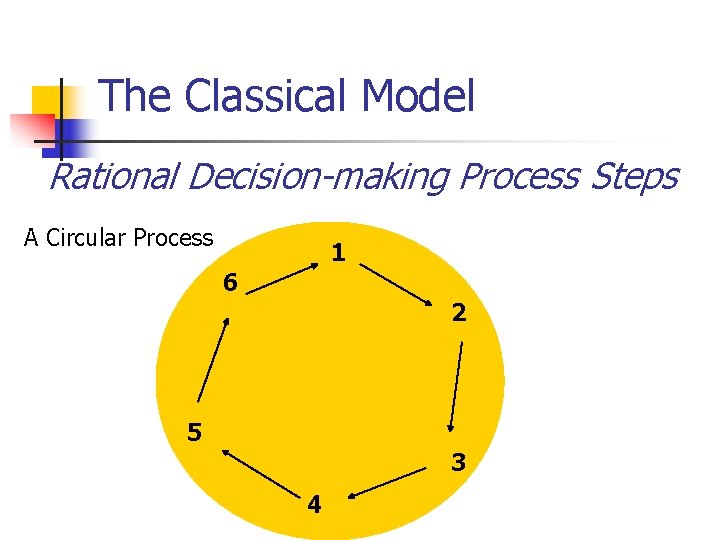 The Classical Model

Rational Decision-making Process Steps

A Circular Process

1

2

3

4

5

6